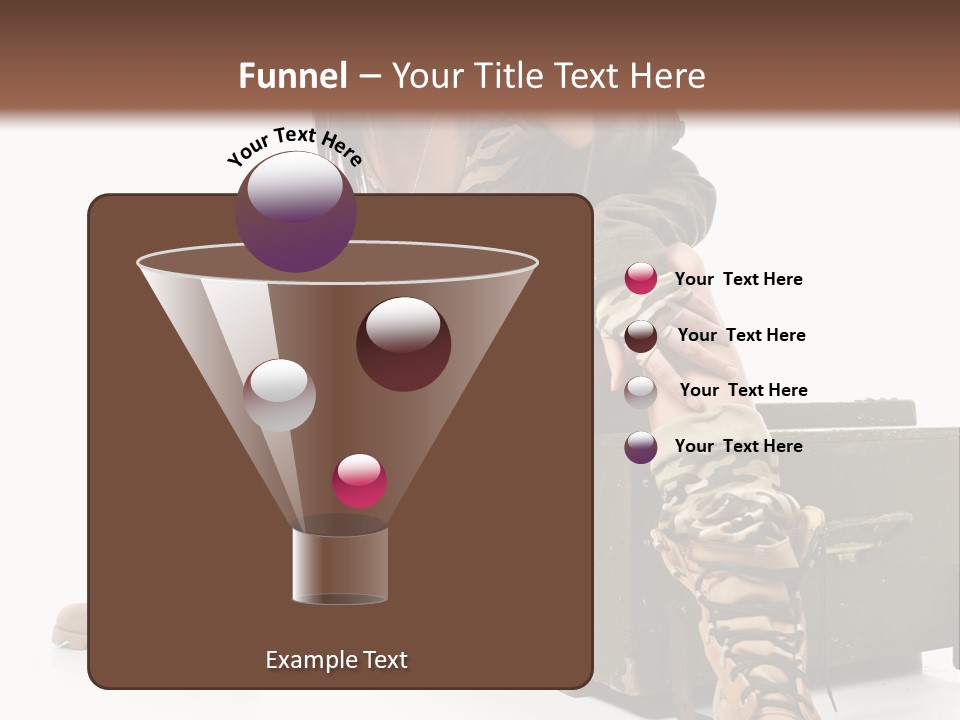 Funnel – Your Title Text Here

Your Text Here

Your Text Here

Your Text Here

Your Text Here

Your Text Here

Example Text